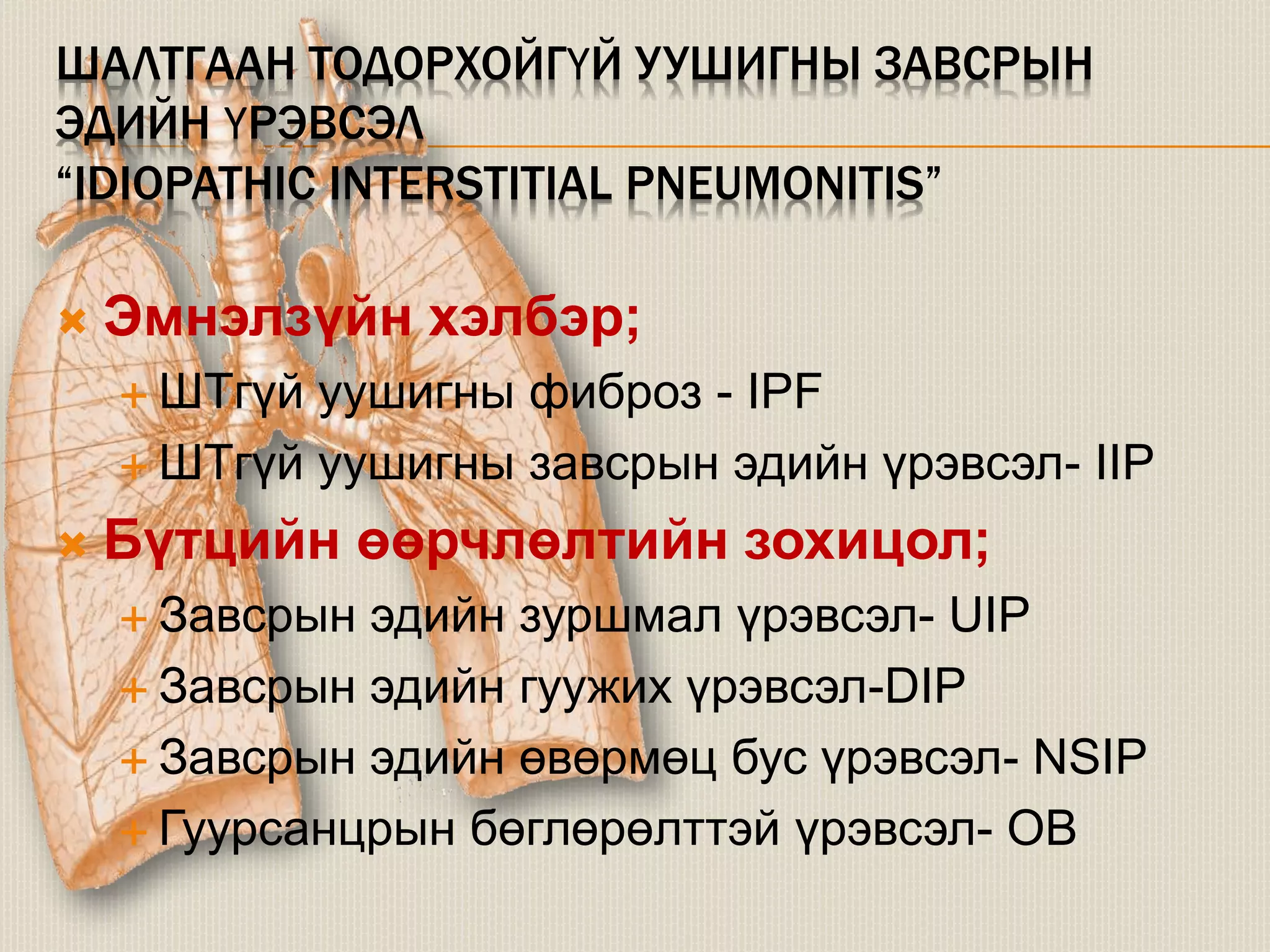 ШАЛТГААН ТОДОРХОЙГҮЙ УУШИГНЫ ЗАВСРЫН ЭДИЙН ҮРЭВСЭЛ
“IDIOPATHIC INTERSTITIAL PNEUMONITIS”

Эмнэлзүйн хэлбэр;
ШТгүй уушигны фиброз - IPF
ШТгүй уушигны завсрын эдийн үрэвсэл- IIP

Бүтцийн өөрчлөлтийн зохицол;
Завсрын эдийн зуршмал үрэвсэл- UIP
Завсрын эдийн гуужих үрэвсэл-DIP
Завсрын эдийн өвөрмөц бус үрэвсэл- NSIP
Гуурсанцрын бөглөрөлттэй үрэвсэл- OB